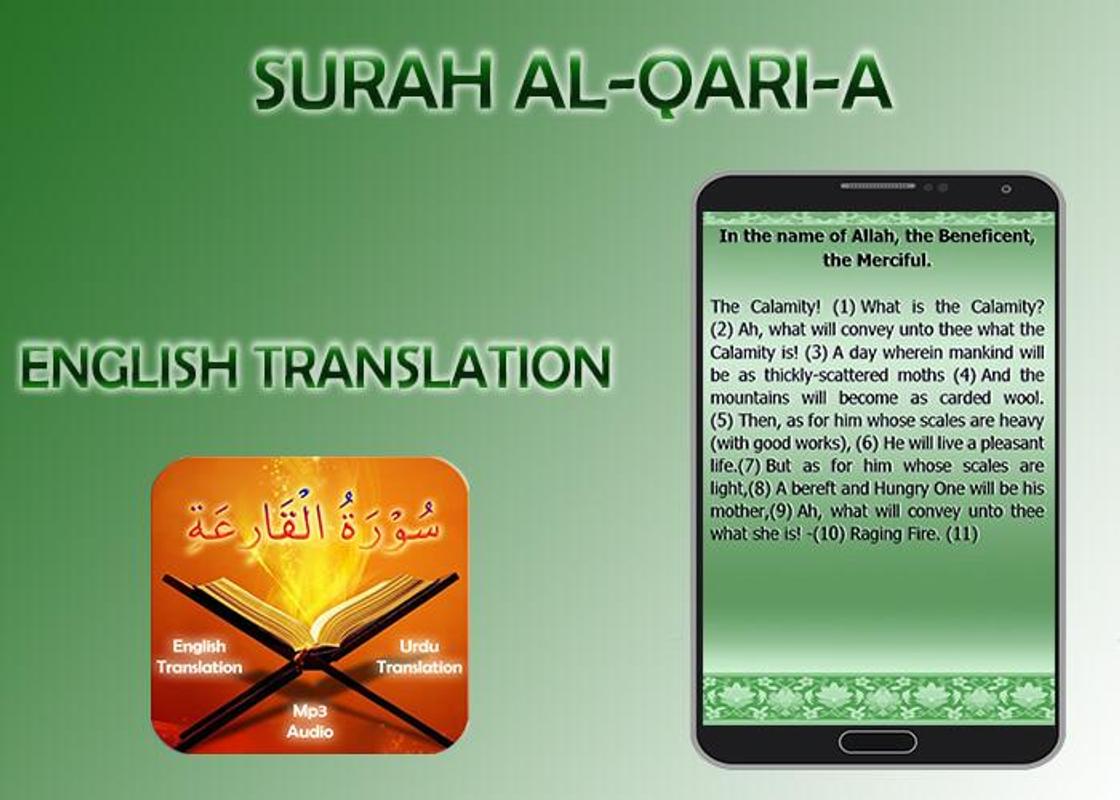 SURAH AL-QARI-A

ENGLISH TRANSLATION

سُوْرَةُ الْقَارِعَةِ

English Translation

Urdu Translation

Mp3 Audio

In the name of Allah, the Beneficent, the Merciful.

The Calamity! (1) What is the Calamity? (2) Ah, what will convey unto thee what the Calamity is! (3) A day wherein mankind will be as thickly-scattered moths (4) And the mountains will become as carded wool. (5) Then, as for him whose scales are heavy (with good works), (6) He will live a pleasant life.(7) But as for him whose scales are light,(8) A bereft and Hungry One will be his mother,(9) Ah, what will convey unto thee what she is! -(10) Raging Fire. (11)